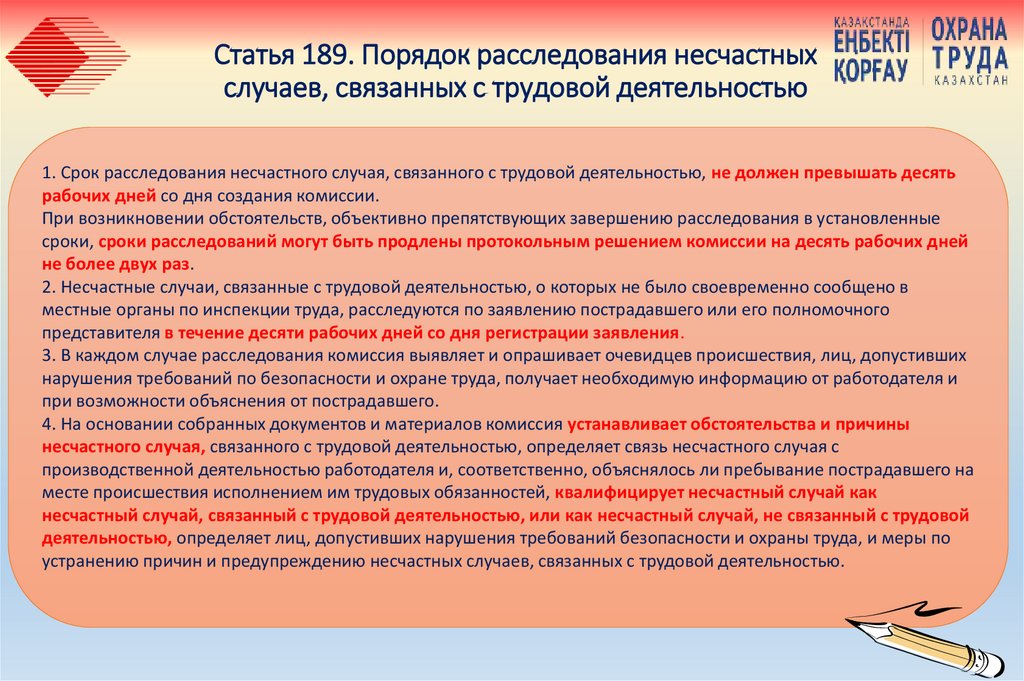 Статья 189. Порядок расследования несчастных случаев, связанных с трудовой деятельностью

ҚАЗАҚСТАНДА ЕҢБЕКТІ ҚОРҒАУ

ОХРАНА ТРУДА КАЗАХСТАН

1. Срок расследования несчастного случая, связанного с трудовой деятельностью, не должен превышать десять рабочих дней со дня создания комиссии.
При возникновении обстоятельств, объективно препятствующих завершению расследования в установленные сроки, сроки расследований могут быть продлены протокольным решением комиссии на десять рабочих дней не более двух раз.
2. Несчастные случаи, связанные с трудовой деятельностью, о которых не было своевременно сообщено в местные органы по инспекции труда, расследуются по заявлению пострадавшего или его полномочного представителя в течение десяти рабочих дней со дня регистрации заявления.
3. В каждом случае расследования комиссия выявляет и опрашивает очевидцев происшествия, лиц, допустивших нарушения требований по безопасности и охране труда, получает необходимую информацию от работодателя и при возможности объяснения от пострадавшего.
4. На основании собранных документов и материалов комиссия устанавливает обстоятельства и причины несчастного случая, связанного с трудовой деятельностью, определяет связь несчастного случая с производственной деятельностью работодателя и, соответственно, объяснялось ли пребывание пострадавшего на месте происшествия исполнением им трудовых обязанностей, квалифицирует несчастный случай как несчастный случай, связанный с трудовой деятельностью, или как несчастный случай, не связанный с трудовой деятельностью, определяет лиц, допустивших нарушения требований безопасности и охраны труда, и меры по устранению причин и предупреждению несчастных случаев, связанных с трудовой деятельностью.